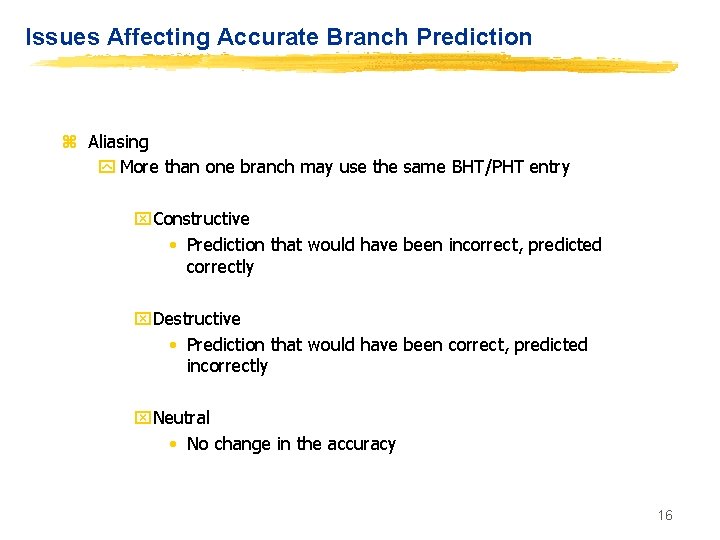 Issues Affecting Accurate Branch Prediction

Aliasing

More than one branch may use the same BHT/PHT entry

Constructive

• Prediction that would have been incorrect, predicted correctly

Destructive

• Prediction that would have been correct, predicted incorrectly

Neutral

• No change in the accuracy

16